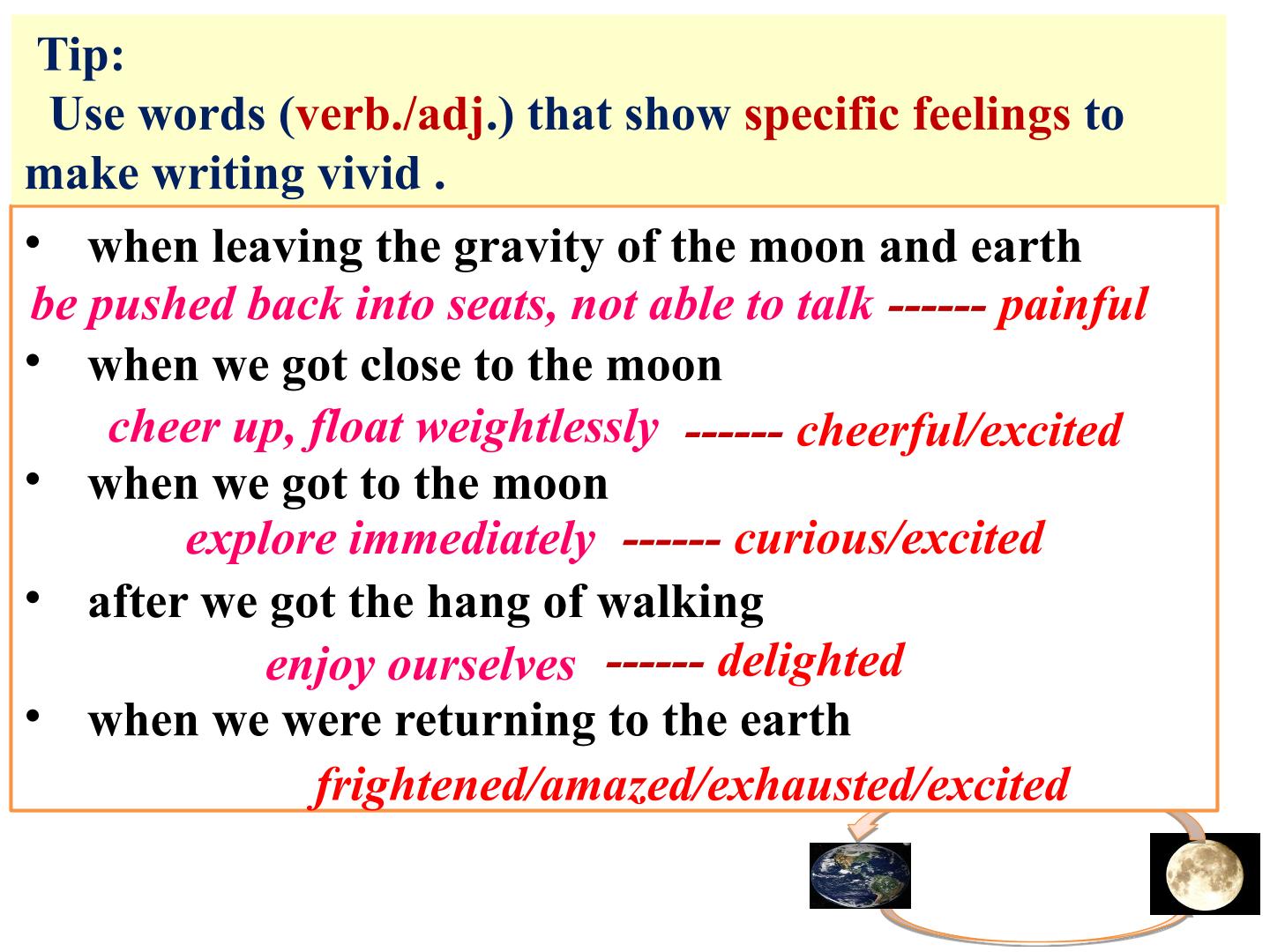 Tip:
Use words (verb./adj.) that show specific feelings to make writing vivid .

• when leaving the gravity of the moon and earth
be pushed back into seats, not able to talk ------ painful
• when we got close to the moon
cheer up, float weightlessly ------ cheerful/excited
• when we got to the moon
explore immediately ------ curious/excited
• after we got the hang of walking
enjoy ourselves ------ delighted
• when we were returning to the earth
frightened/amazed/exhausted/excited